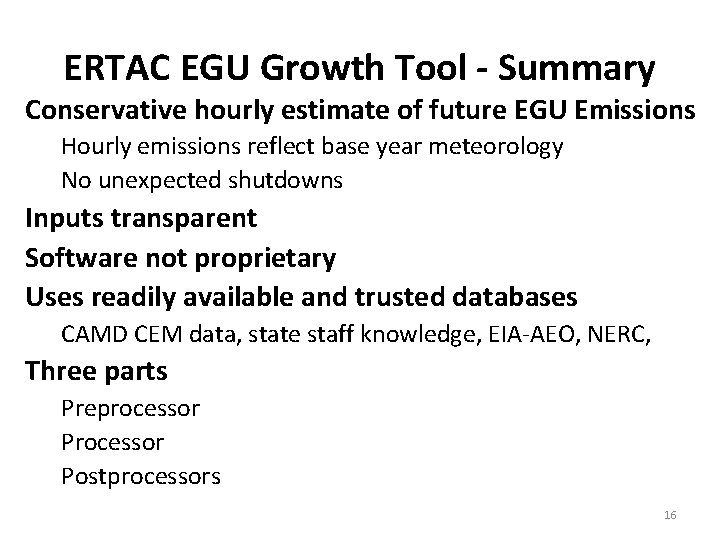 ERTAC EGU Growth Tool - Summary

Conservative hourly estimate of future EGU Emissions

Hourly emissions reflect base year meteorology

No unexpected shutdowns

Inputs transparent

Software not proprietary

Uses readily available and trusted databases

CAMD CEM data, state staff knowledge, EIA-AEO, NERC,

Three parts

Preprocessor

Processor

Postprocessors

16